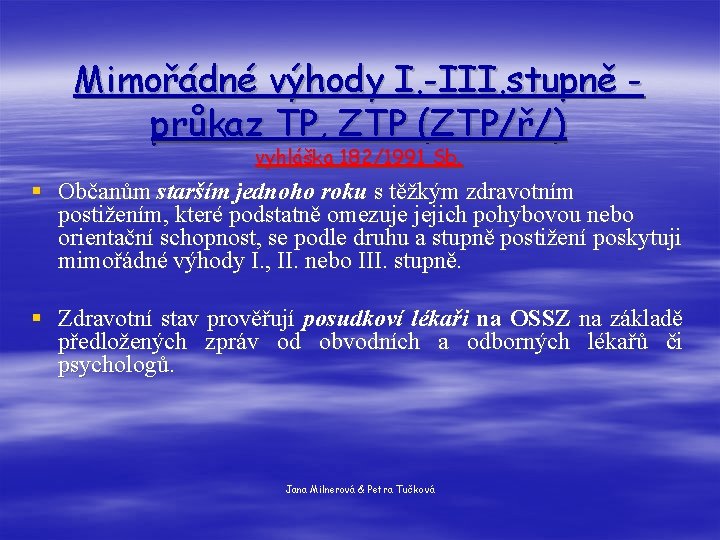 Mimořádné výhody I.-III.stupně - průkaz TP, ZTP (ZTP/ř/)
vyhláška 182/1991 Sb.

▪ Občanům starším jednoho roku s těžkým zdravotním postižením, které podstatně omezuje jejich pohybovou nebo orientační schopnost, se podle druhu a stupně postižení poskytuji mimořádné výhody I., II. nebo III. stupně.

▪ Zdravotní stav prověřují posudkoví lékaři na OSSZ na základě předložených zpráv od obvodních a odborných lékařů či psychologů.

Jana Milnerová & Petra Tučková